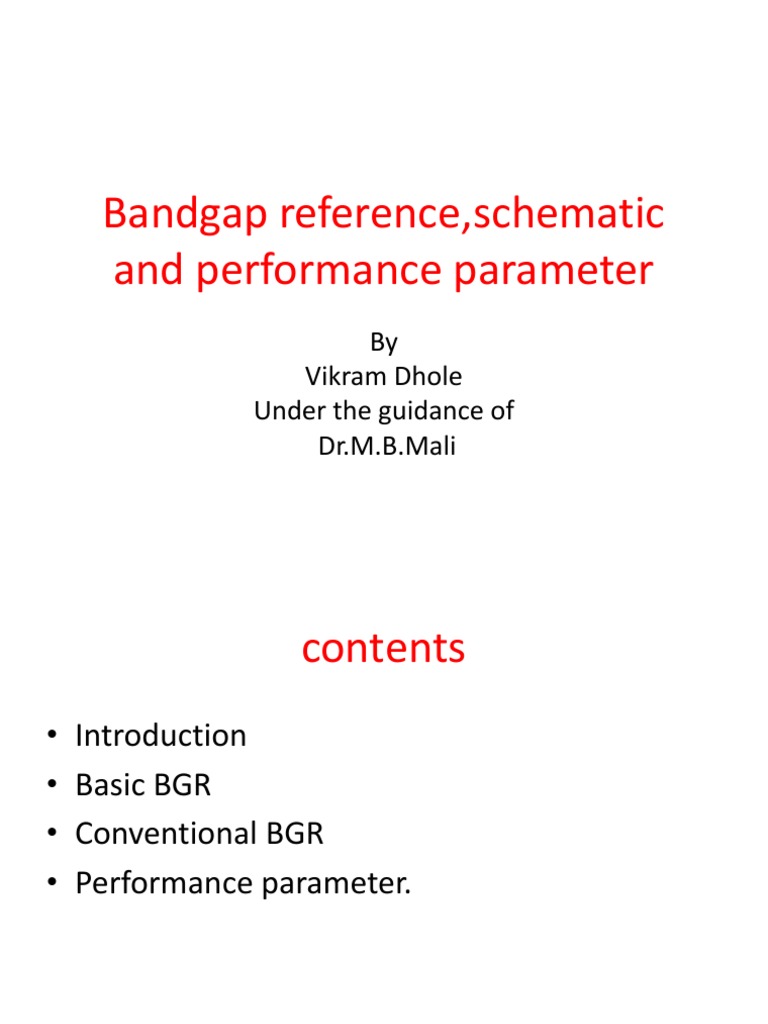 Bandgap reference,schematic and performance parameter

By
Vikram Dhole
Under the guidance of
Dr.M.B.Mali

contents

• Introduction
• Basic BGR
• Conventional BGR
• Performance parameter.